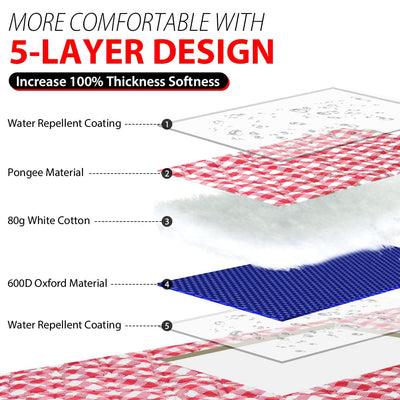 MORE COMFORTABLE WITH
5-LAYER DESIGN

Increase 100% Thickness Softness

Water Repellent Coating 1

Pongee Material 2

80g White Cotton 3

600D Oxford Material 4

Water Repellent Coating 5